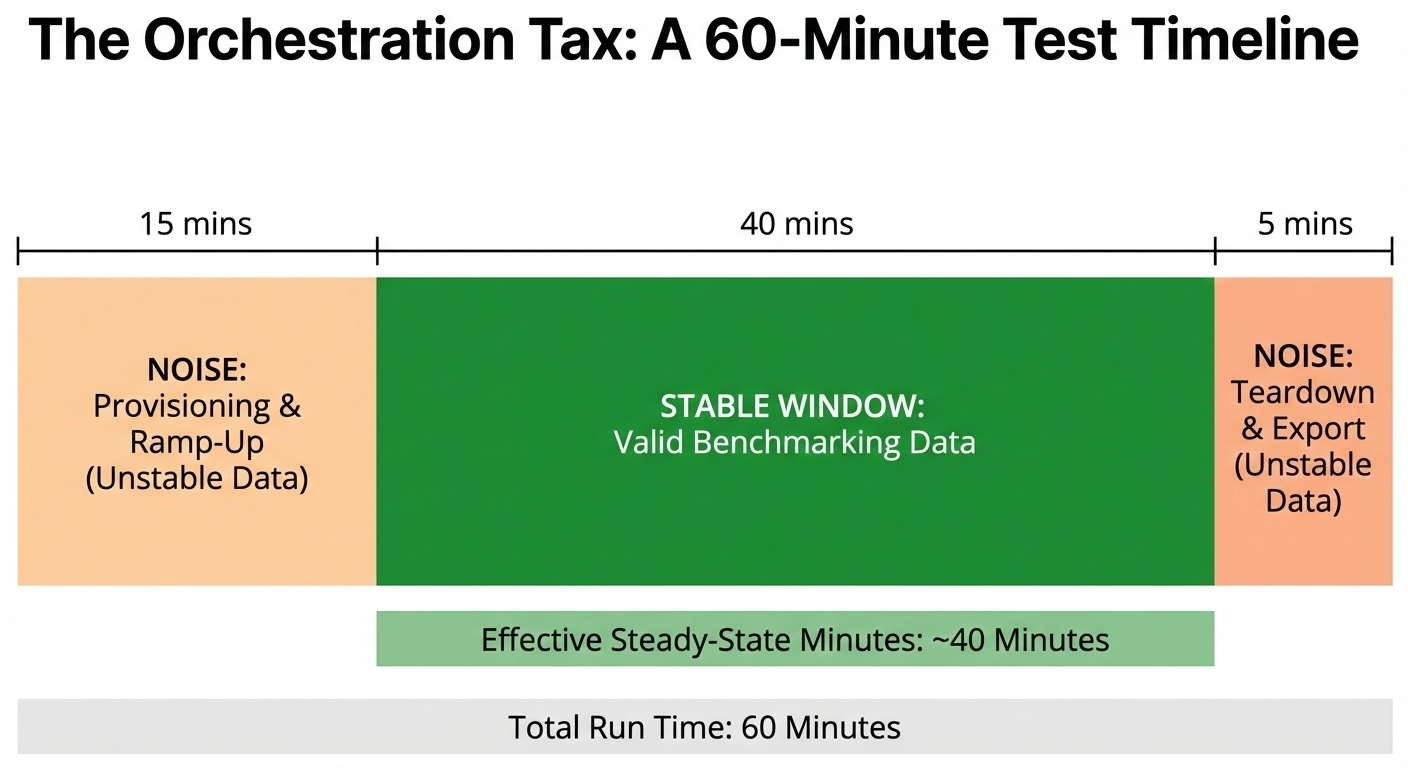 The Orchestration Tax: A 60-Minute Test Timeline

15 mins

40 mins

5 mins

NOISE:
Provisioning & Ramp-Up (Unstable Data)

STABLE WINDOW:
Valid Benchmarking Data

NOISE:
Teardown & Export (Unstable Data)

Effective Steady-State Minutes: ~40 Minutes

Total Run Time: 60 Minutes